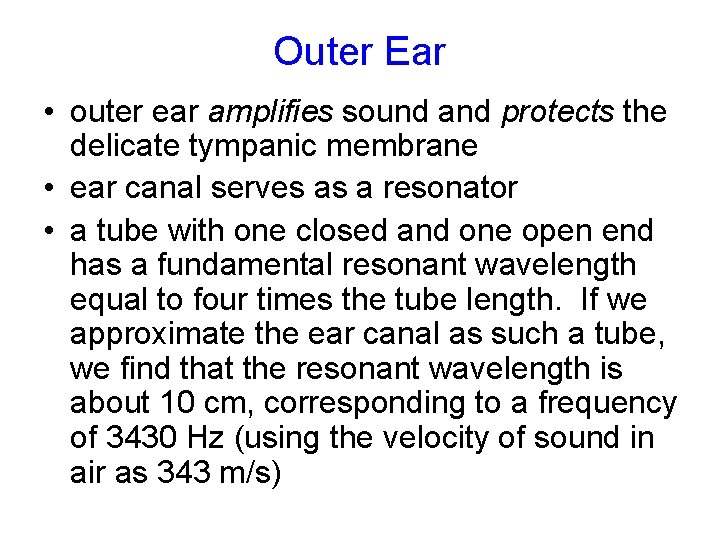 Outer Ear

• outer ear amplifies sound and protects the delicate tympanic membrane
• ear canal serves as a resonator
• a tube with one closed and one open end has a fundamental resonant wavelength equal to four times the tube length.  If we approximate the ear canal as such a tube, we find that the resonant wavelength is about 10 cm, corresponding to a frequency of 3430 Hz (using the velocity of sound in air as 343 m/s)